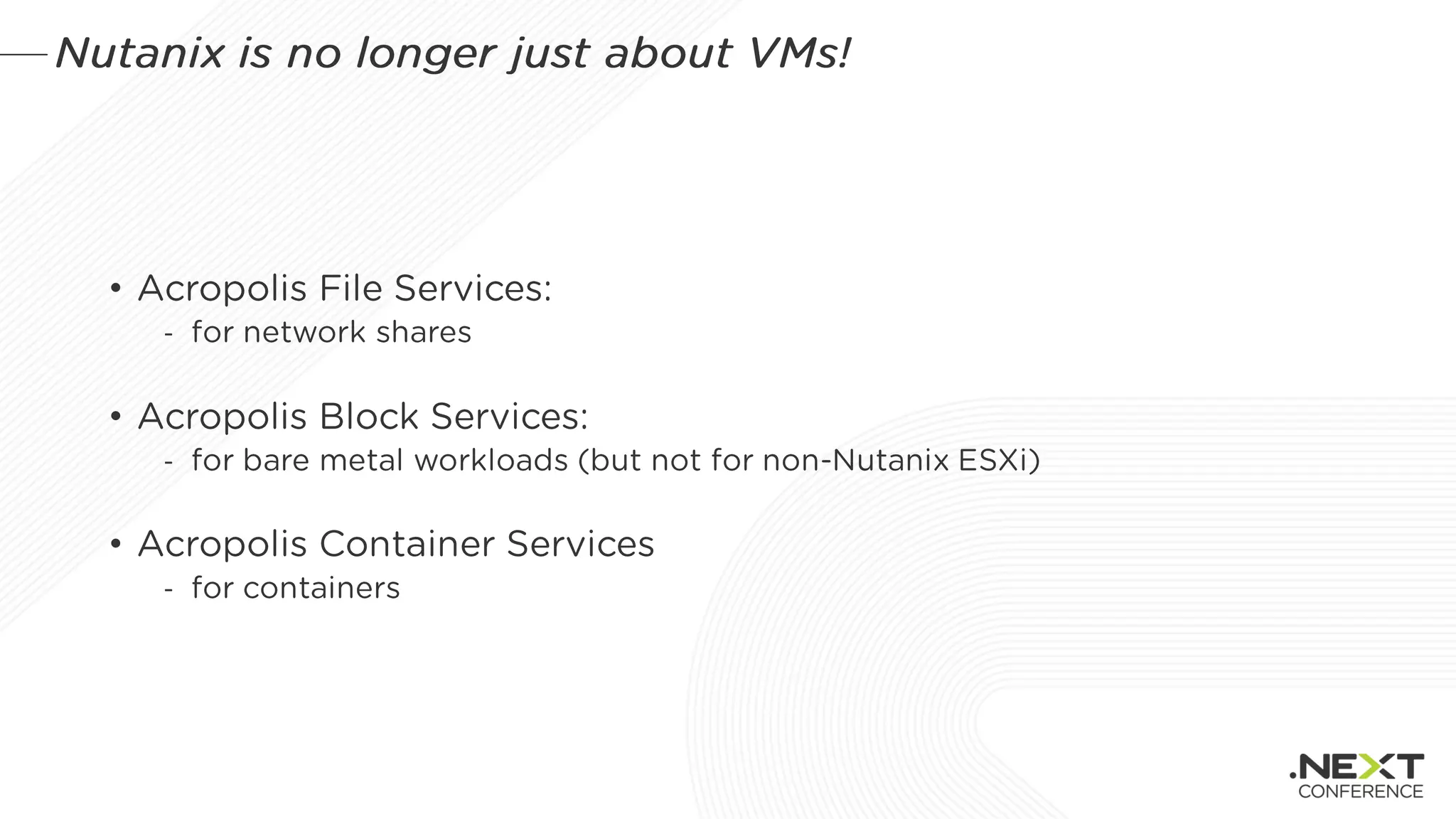 Nutanix is no longer just about VMs!

• Acropolis File Services:
  - for network shares

• Acropolis Block Services:
  - for bare metal workloads (but not for non-Nutanix ESXi)

• Acropolis Container Services
  - for containers

.NEXT CONFERENCE